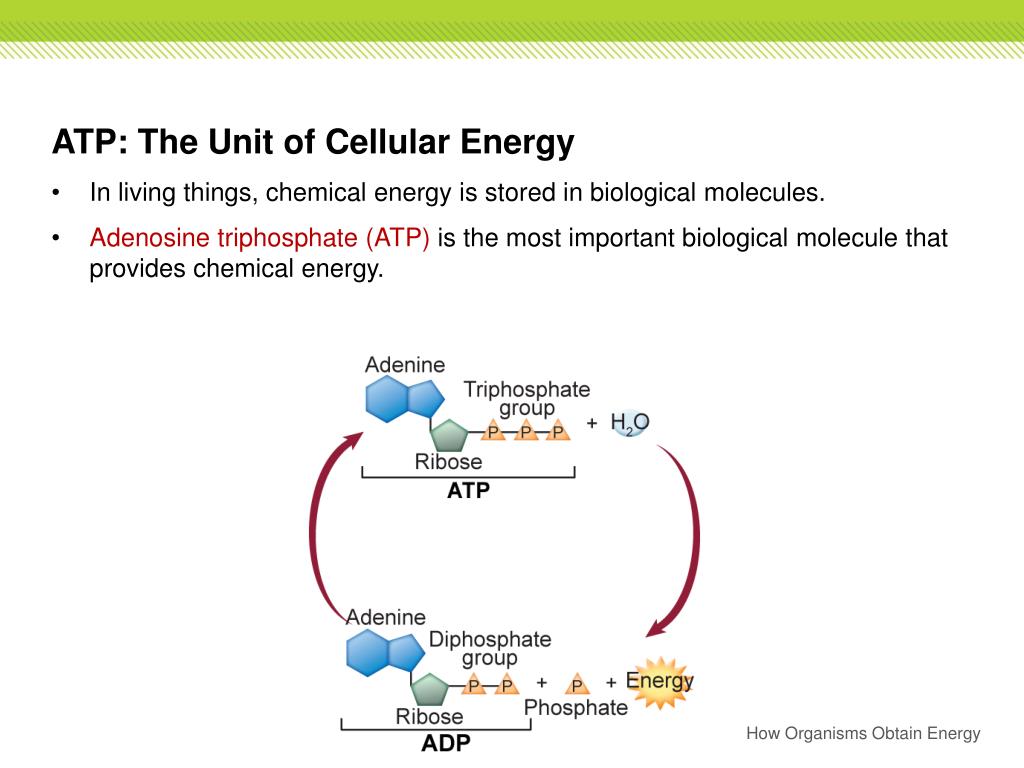 ATP: The Unit of Cellular Energy

• In living things, chemical energy is stored in biological molecules.

• Adenosine triphosphate (ATP) is the most important biological molecule that provides chemical energy.

Adenine

Triphosphate group

P P P + $H_2O$

Ribose

ATP

Adenine

Diphosphate group

P P + P + Energy

Ribose

Phosphate

ADP

How Organisms Obtain Energy